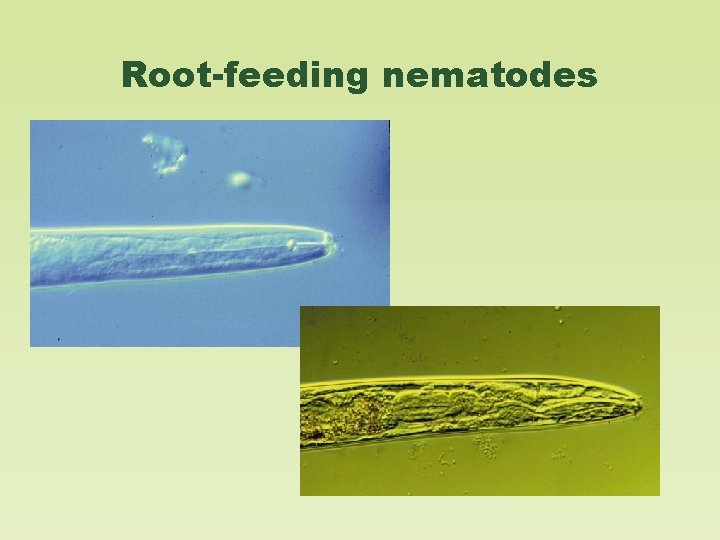 Root-feeding nematodes